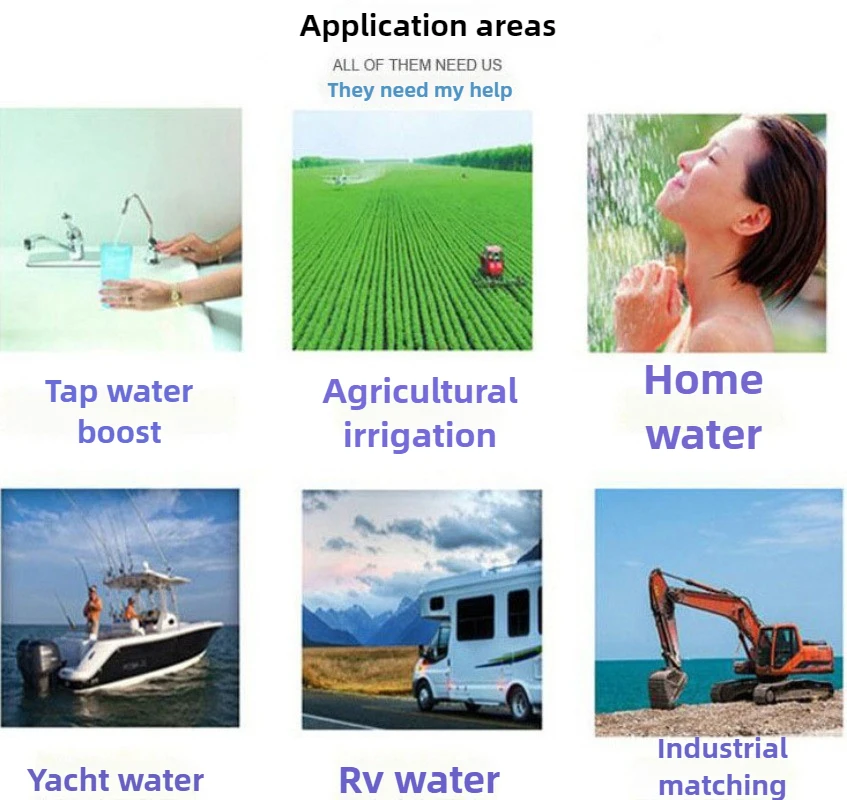 Application areas

ALL OF THEM NEED US

They need my help

Tap water boost

Agricultural irrigation

Home water

Yacht water

Rv water

Industrial matching